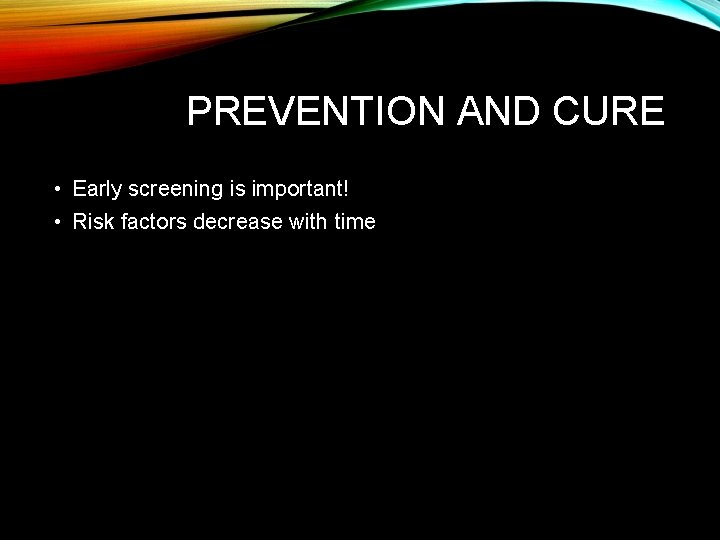 PREVENTION AND CURE

• Early screening is important!
• Risk factors decrease with time